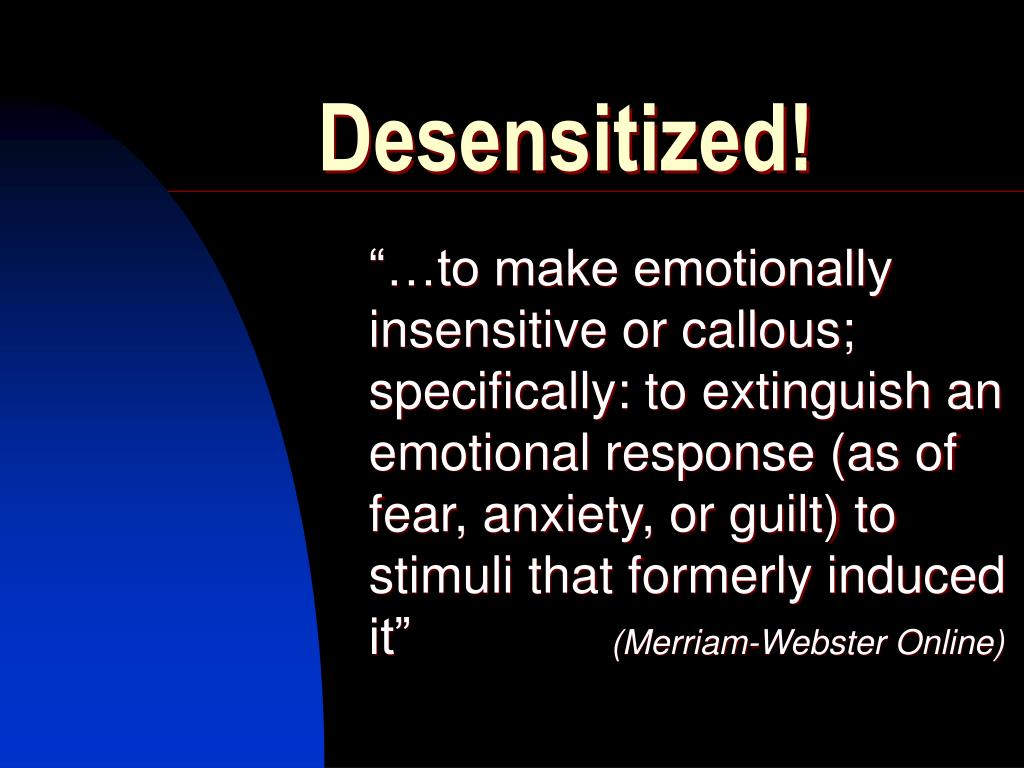 Desensitized!

“…to make emotionally insensitive or callous; specifically: to extinguish an emotional response (as of fear, anxiety, or guilt) to stimuli that formerly induced it” (Merriam-Webster Online)